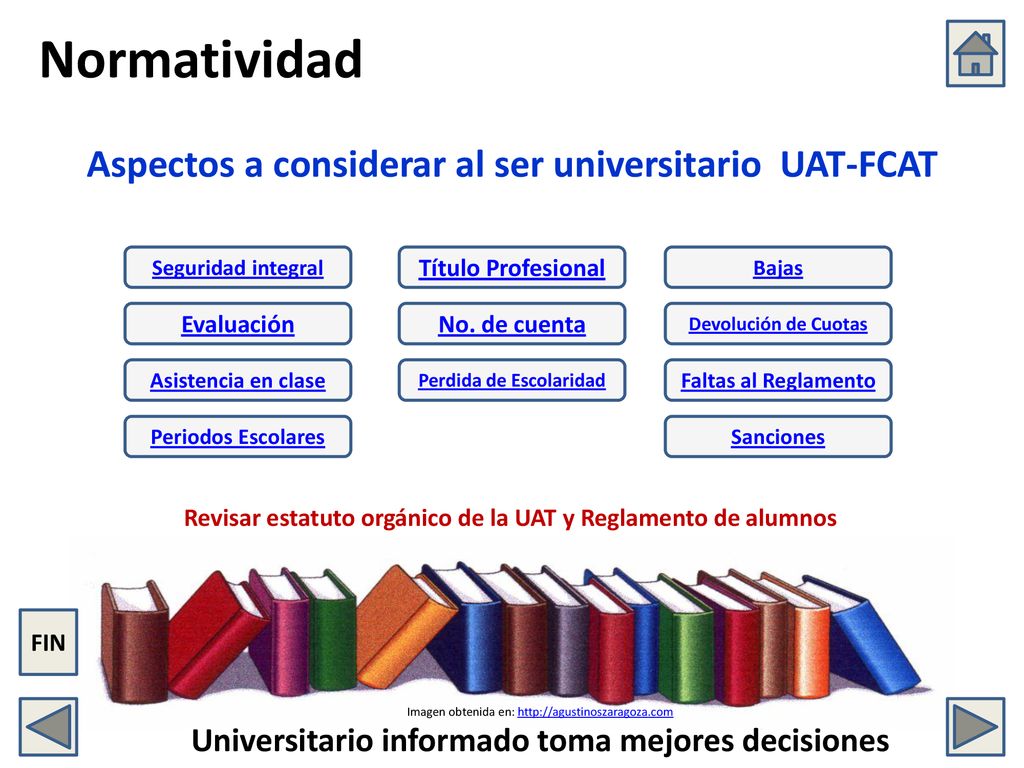 Normatividad

Aspectos a considerar al ser universitario UAT-FCAT

Seguridad integral
Evaluación
Asistencia en clase
Periodos Escolares

Título Profesional
No. de cuenta
Perdida de Escolaridad

Bajas
Devolución de Cuotas
Faltas al Reglamento
Sanciones

Revisar estatuto orgánico de la UAT y Reglamento de alumnos

FIN

Imagen obtenida en: http://agustinoszaragoza.com

Universitario informado toma mejores decisiones